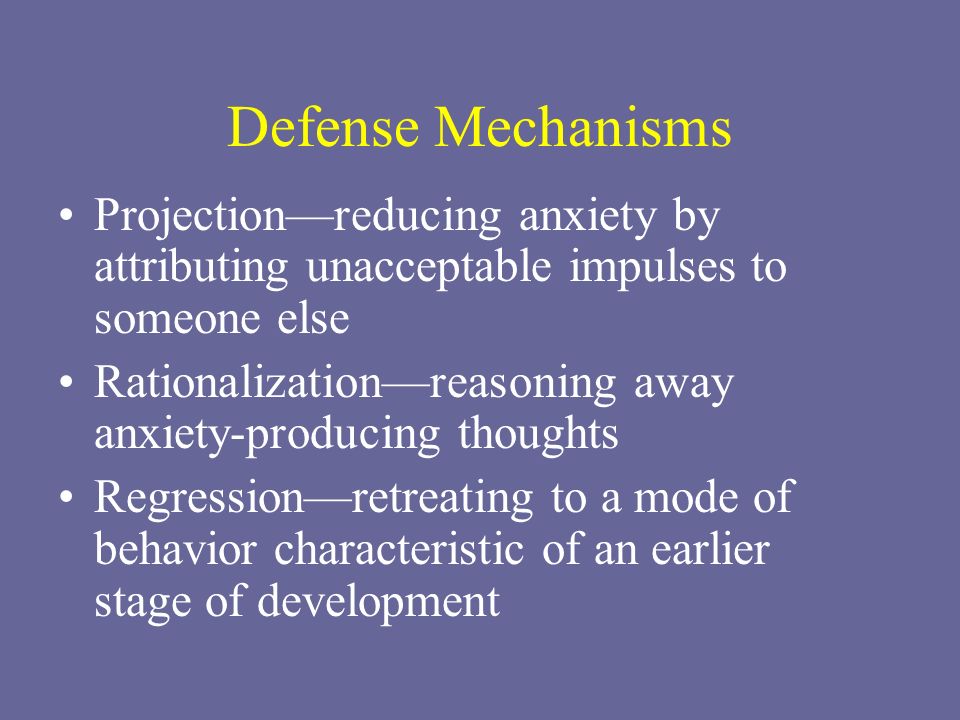 Defense Mechanisms

• Projection—reducing anxiety by attributing unacceptable impulses to someone else
• Rationalization—reasoning away anxiety-producing thoughts
• Regression—retreating to a mode of behavior characteristic of an earlier stage of development